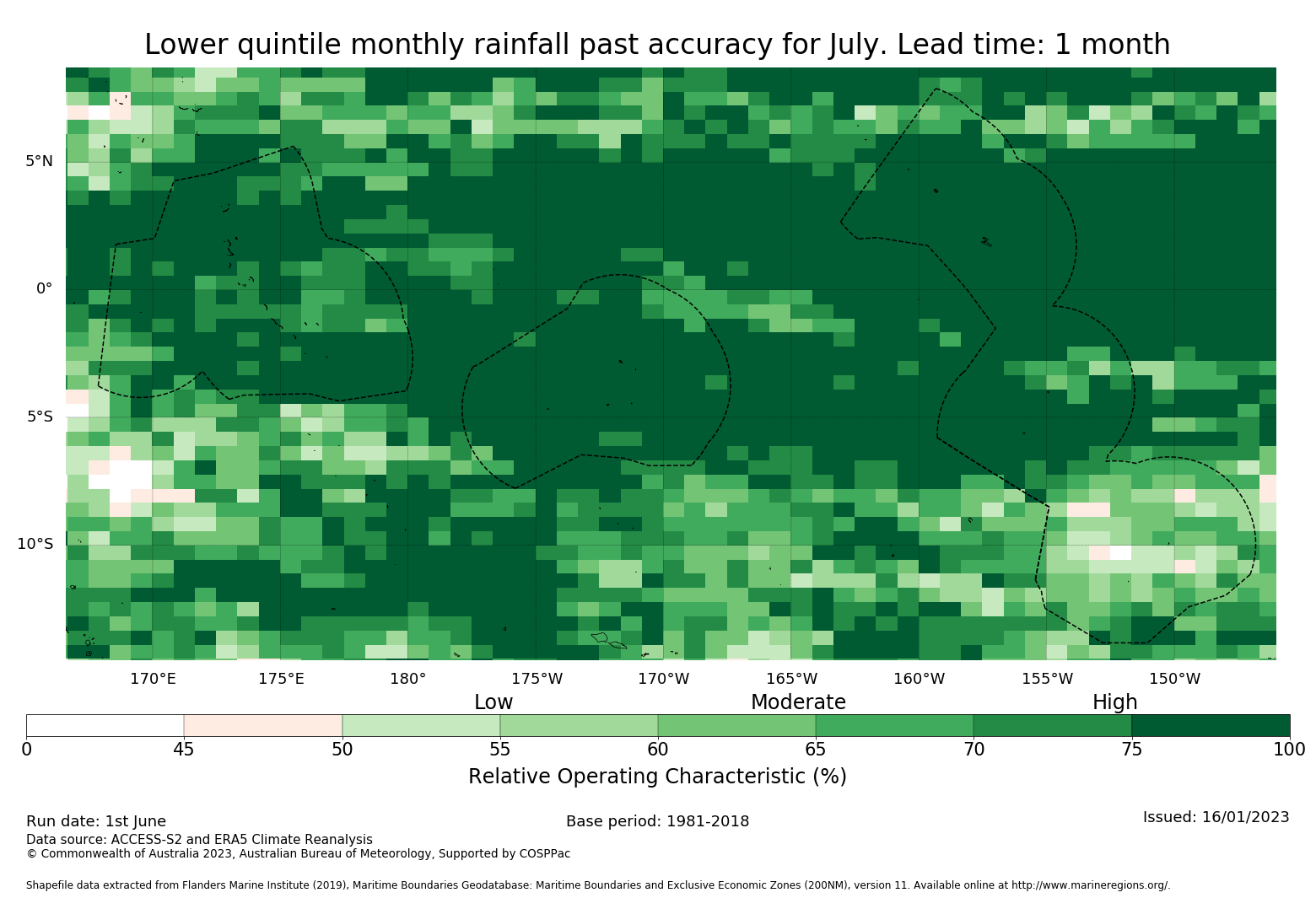 Lower quintile monthly rainfall past accuracy for July. Lead time: 1 month

5°N
0°
5°S
10°S

170°E 175°E 180° 175°W 170°W 165°W 160°W 155°W 150°W

Low Moderate High

0 45 50 55 60 65 70 75 100

Relative Operating Characteristic (%)

Run date: 1st June
Base period: 1981-2018
Issued: 16/01/2023
Data source: ACCESS-S2 and ERA5 Climate Reanalysis
© Commonwealth of Australia 2023, Australian Bureau of Meteorology, Supported by COSPPac

Shapefile data extracted from Flanders Marine Institute (2019), Maritime Boundaries Geodatabase: Maritime Boundaries and Exclusive Economic Zones (200NM), version 11. Available online at http://www.marineregions.org/.